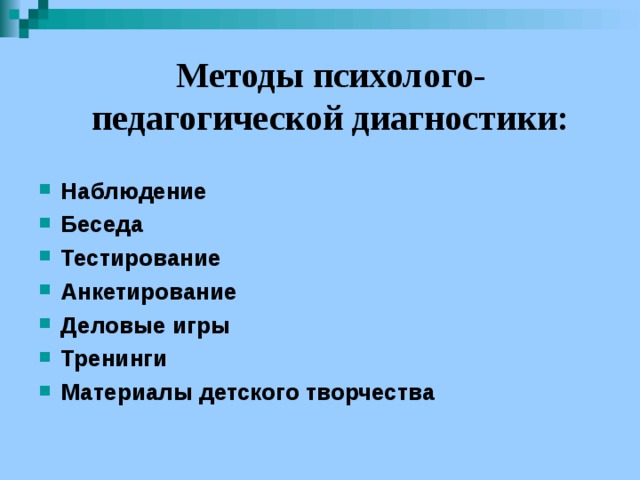 Методы психолого-педагогической диагностики:

- Наблюдение
- Беседа
- Тестирование
- Анкетирование
- Деловые игры
- Тренинги
- Материалы детского творчества